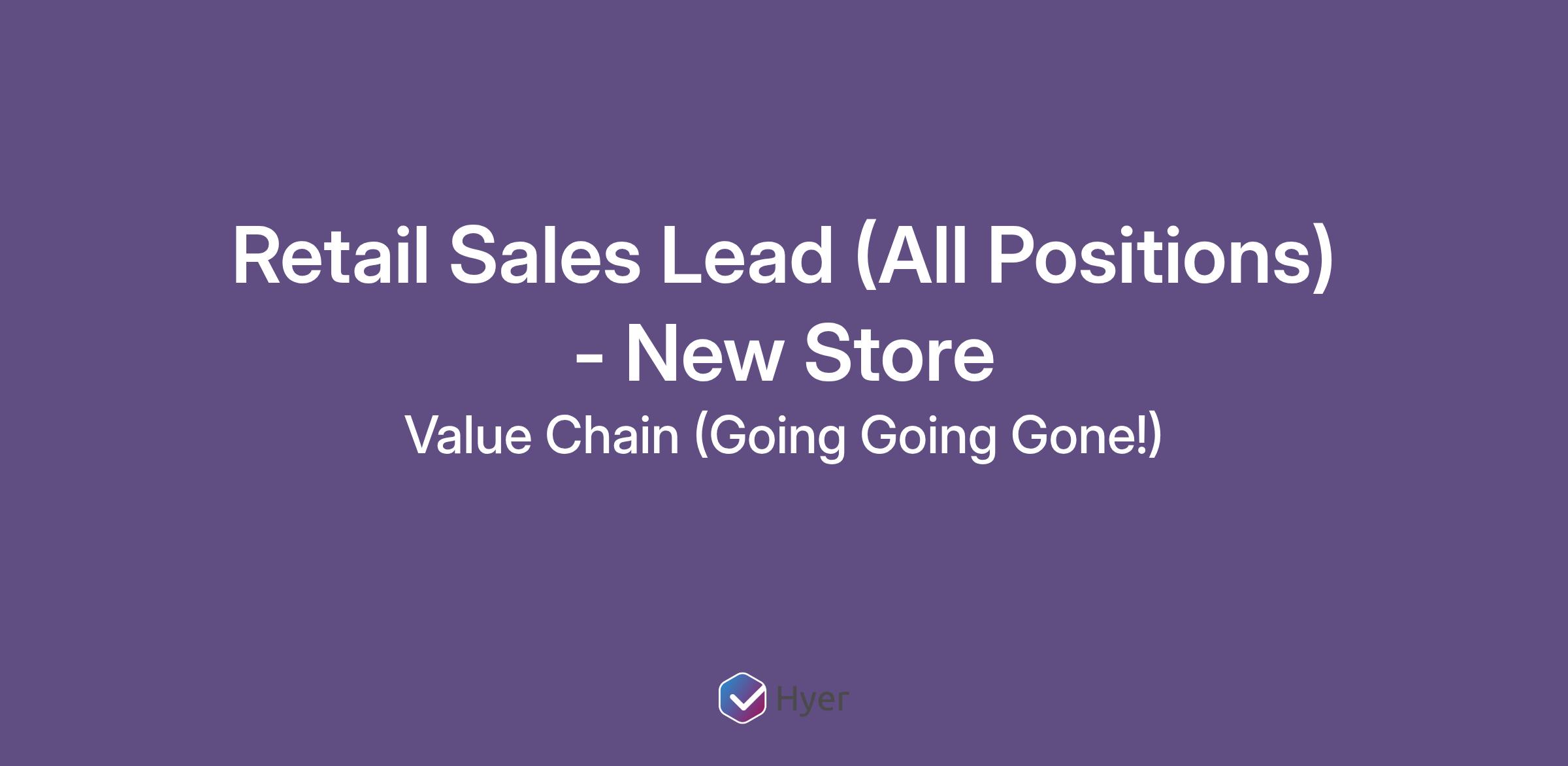 Retail Sales Lead (All Positions) - New Store

Value Chain (Going Going Gone!)

Hyer